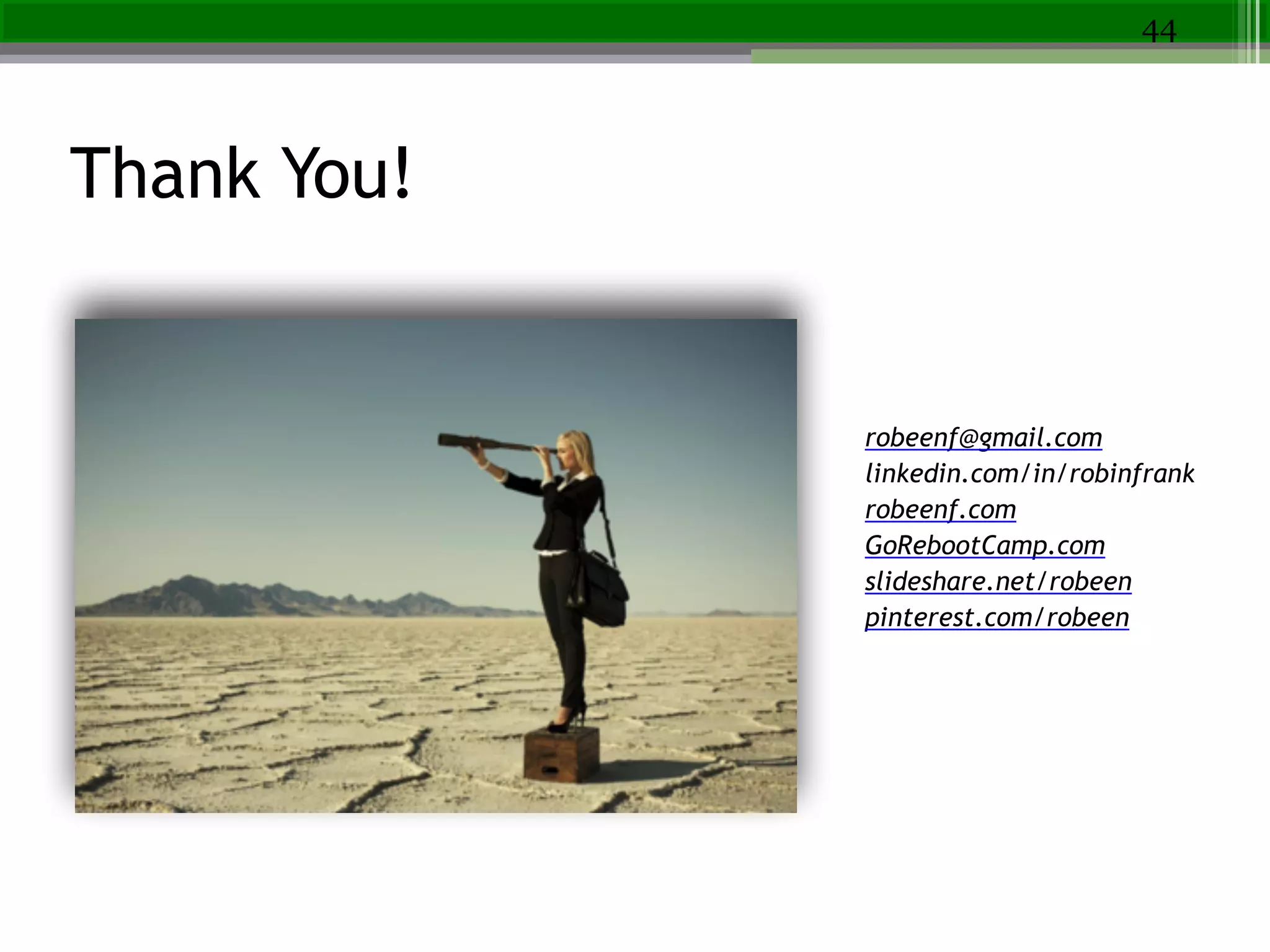 44

Thank You!

robeenf@gmail.com
linkedin.com/in/robinfrank
robeenf.com
GoRebootCamp.com
slideshare.net/robeen
pinterest.com/robeen